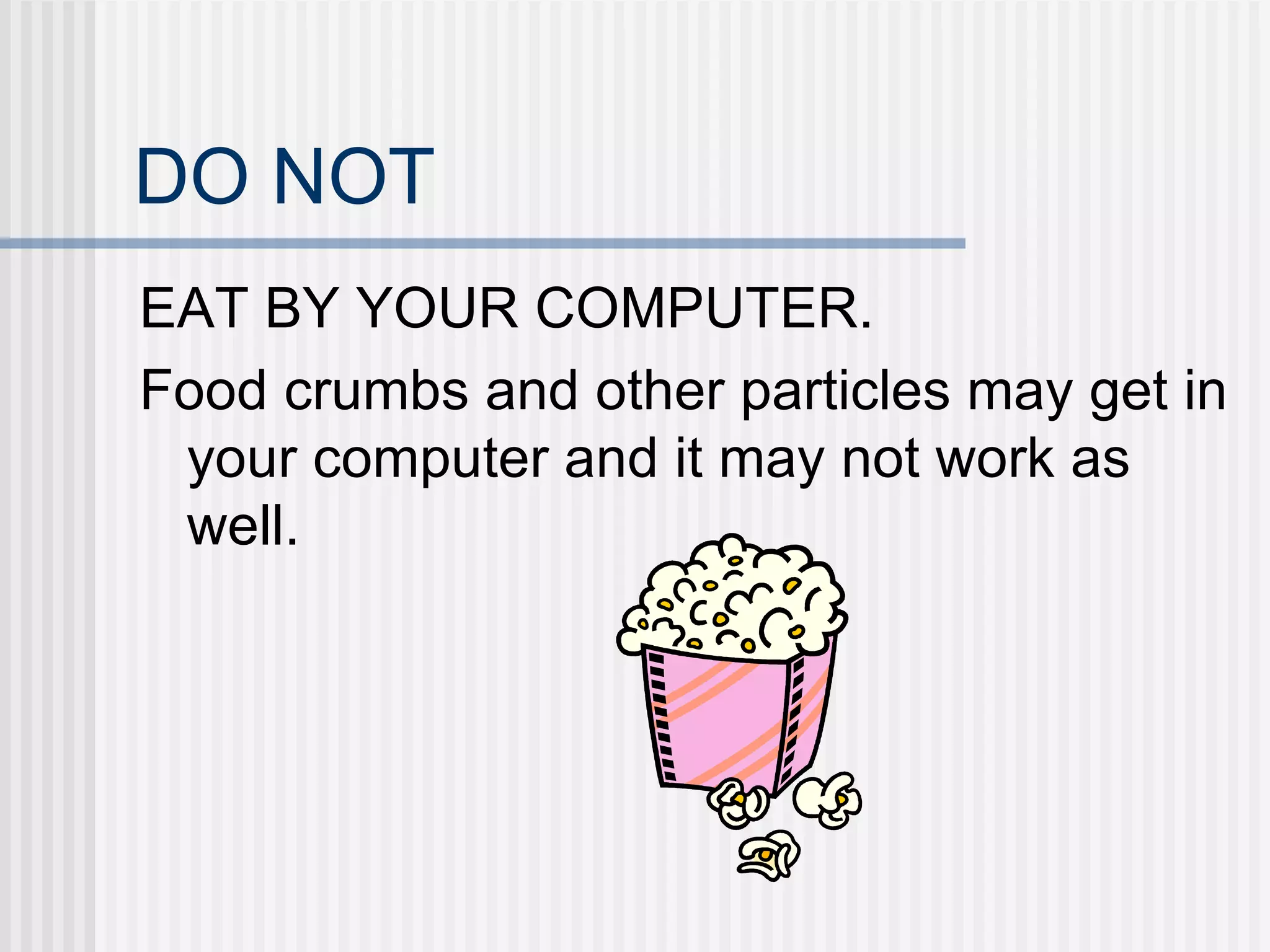 DO NOT

EAT BY YOUR COMPUTER.

Food crumbs and other particles may get in your computer and it may not work as well.